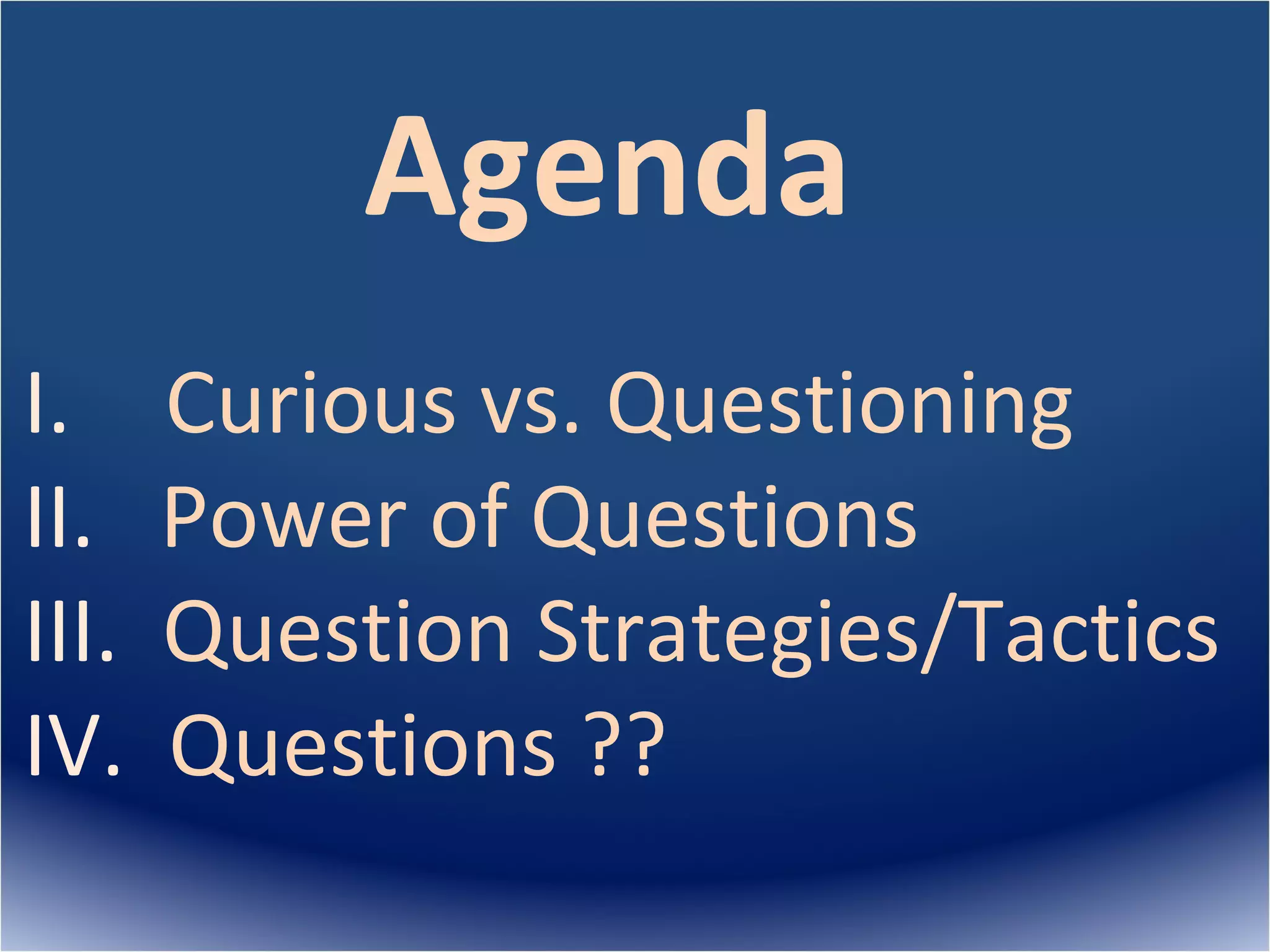 Agenda

I. Curious vs. Questioning
II. Power of Questions
III. Question Strategies/Tactics
IV. Questions ??